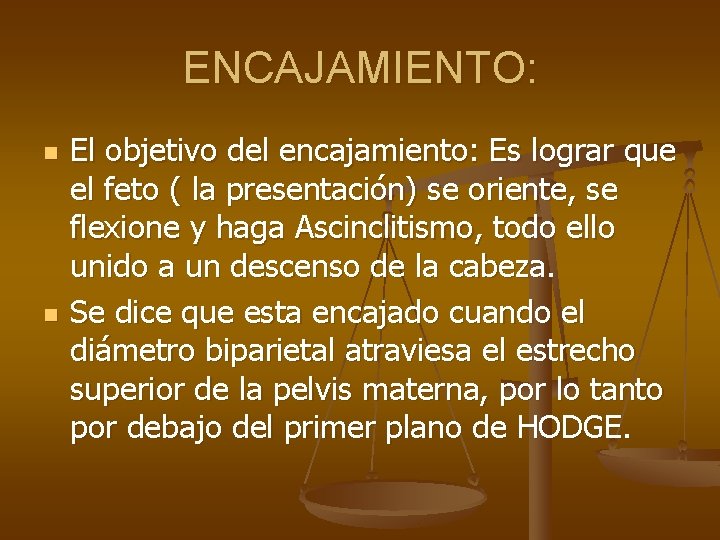 ENCAJAMIENTO:

El objetivo del encajamiento: Es lograr que el feto ( la presentación) se oriente, se flexione y haga Ascinclitismo, todo ello unido a un descenso de la cabeza.

Se dice que esta encajado cuando el diámetro biparietal atraviesa el estrecho superior de la pelvis materna, por lo tanto por debajo del primer plano de HODGE.